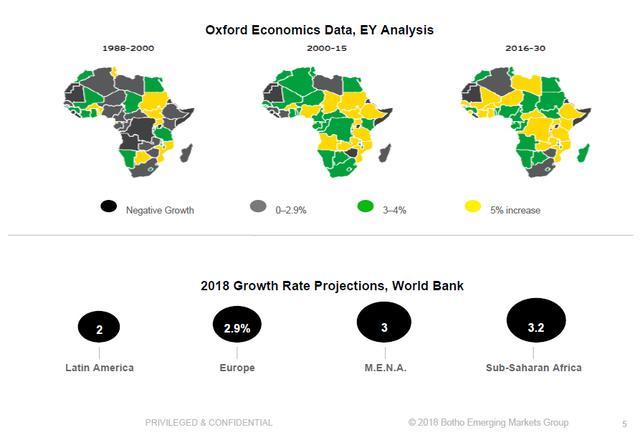 Oxford Economics Data, EY Analysis

1988-2000

2000-15

2016-30

Negative Growth

0–2.9%

3–4%

5% increase

2018 Growth Rate Projections, World Bank

2

Latin America

2.9%

Europe

3

M.E.N.A.

3.2

Sub-Saharan Africa

PRIVILEGED & CONFIDENTIAL

© 2018 Botho Emerging Markets Group

5